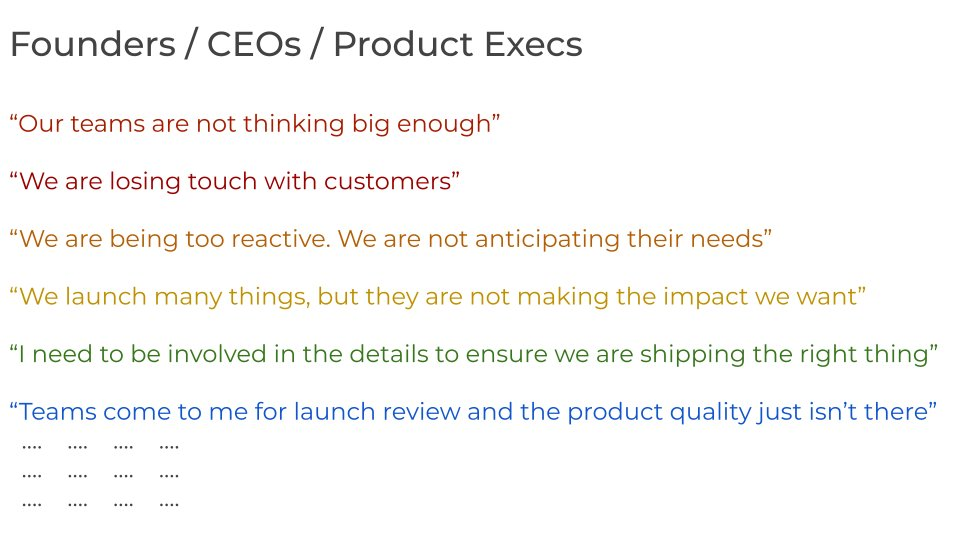 Founders / CEOs / Product Execs

“Our teams are not thinking big enough”

“We are losing touch with customers”

“We are being too reactive. We are not anticipating their needs”

“We launch many things, but they are not making the impact we want”

“I need to be involved in the details to ensure we are shipping the right thing”

“Teams come to me for launch review and the product quality just isn’t there”

.... .... .... ....
.... .... .... ....
.... .... .... ....